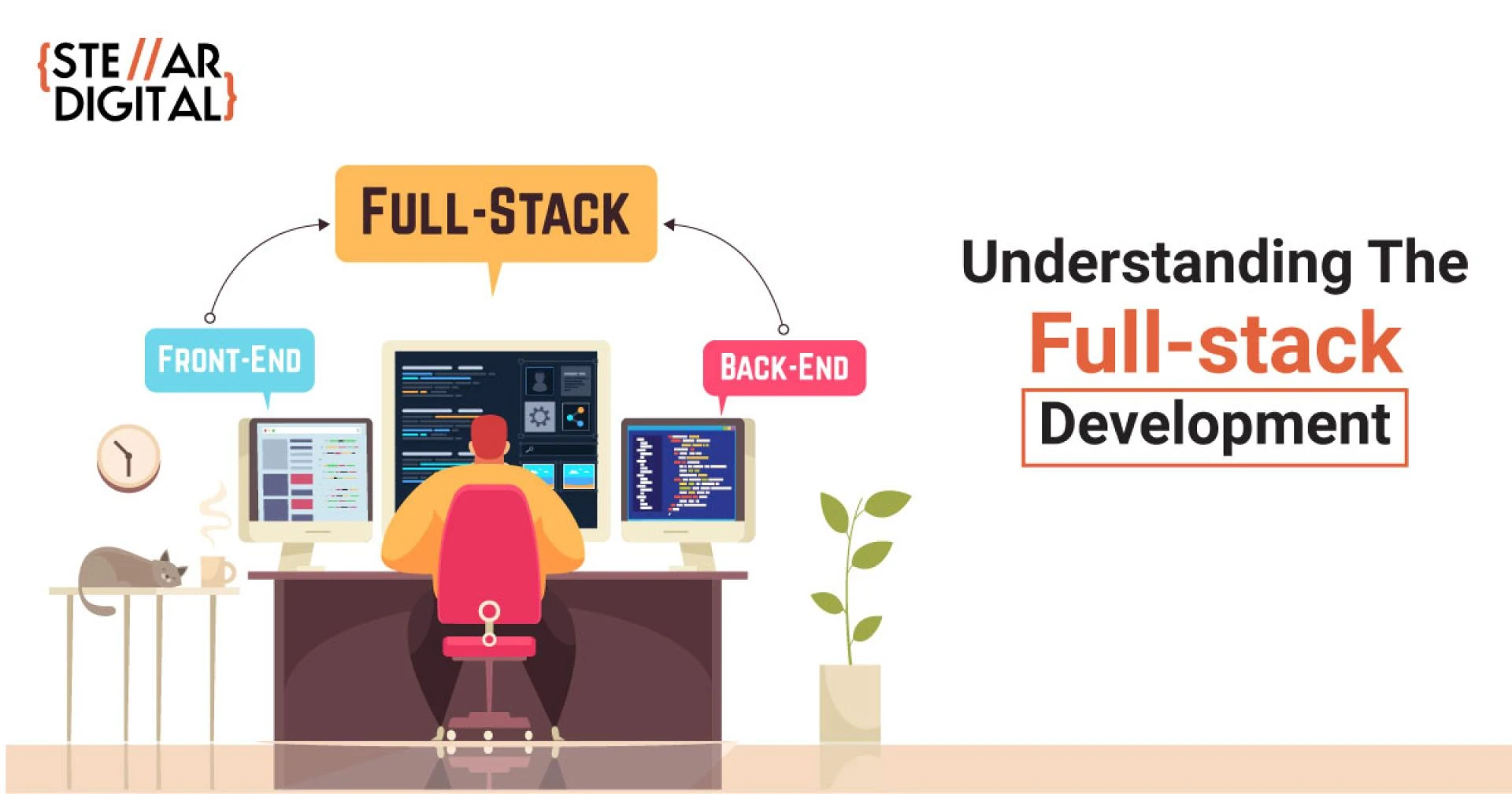 {STE//AR DIGITAL}

FULL-STACK

FRONT-END

BACK-END

Understanding The Full-stack Development